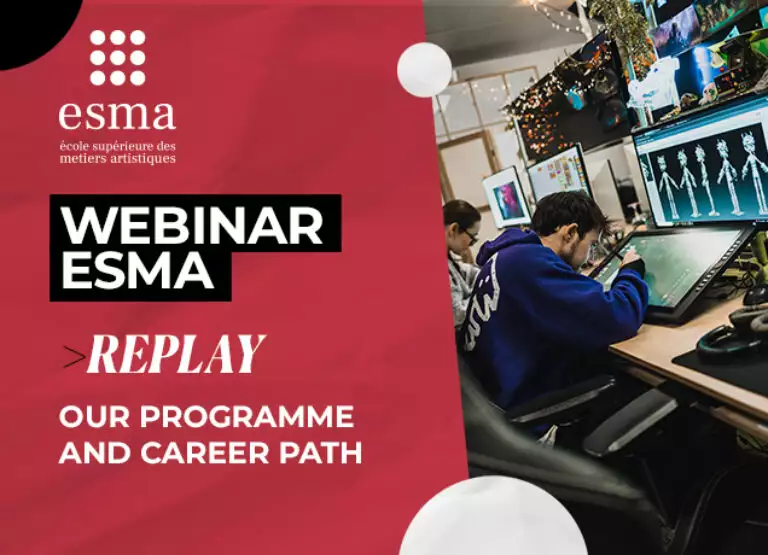 esma
école supérieure des metiers artistiques

WEBINAR
ESMA

>REPLAY

OUR PROGRAMME AND CAREER PATH